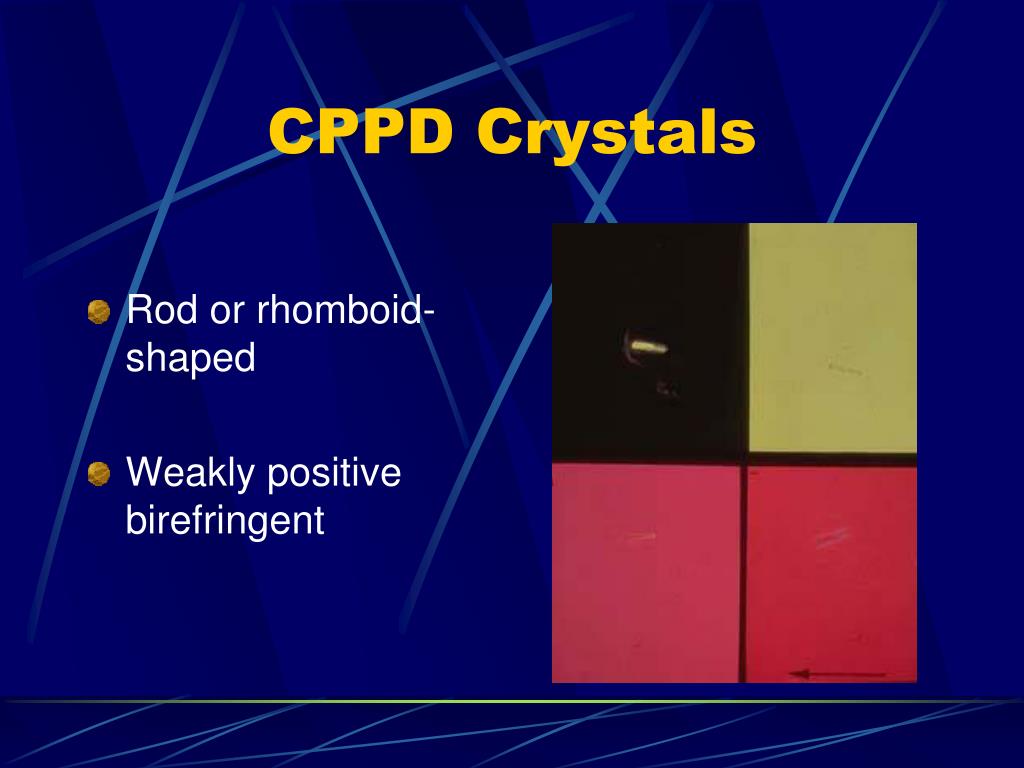 CPPD Crystals

Rod or rhomboid-shaped

Weakly positive birefringent